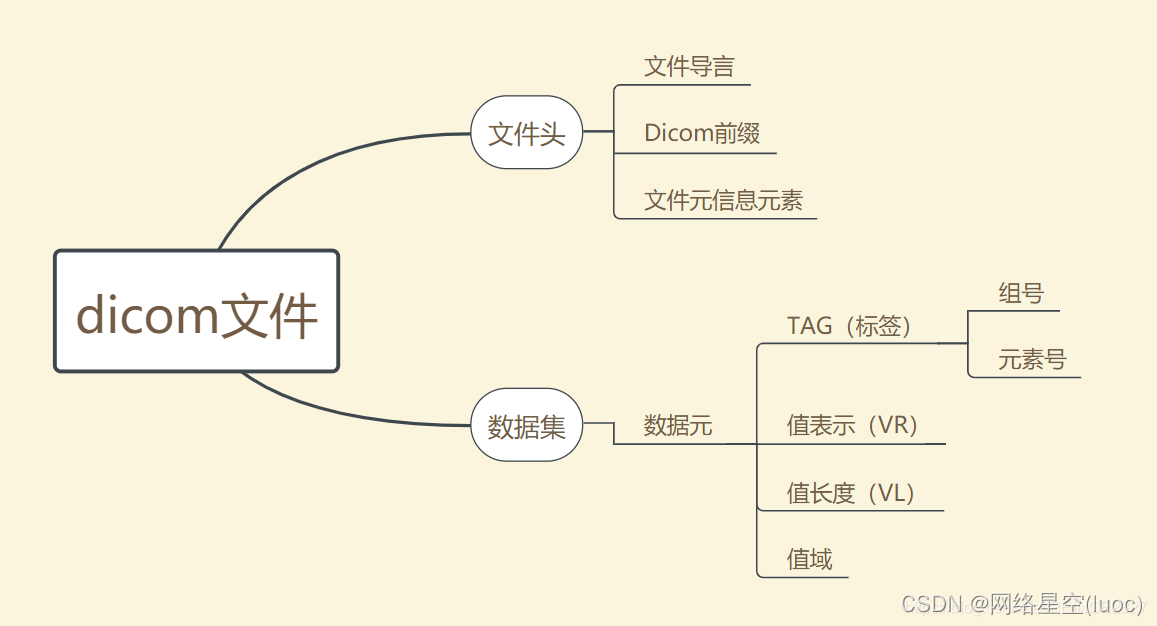 dicom文件

文件头

文件导言

Dicom前缀

文件元信息元素

数据集

数据元

TAG（标签）

组号

元素号

值表示（VR）

值长度（VL）

值域

CSDN @网络星空(luoc)